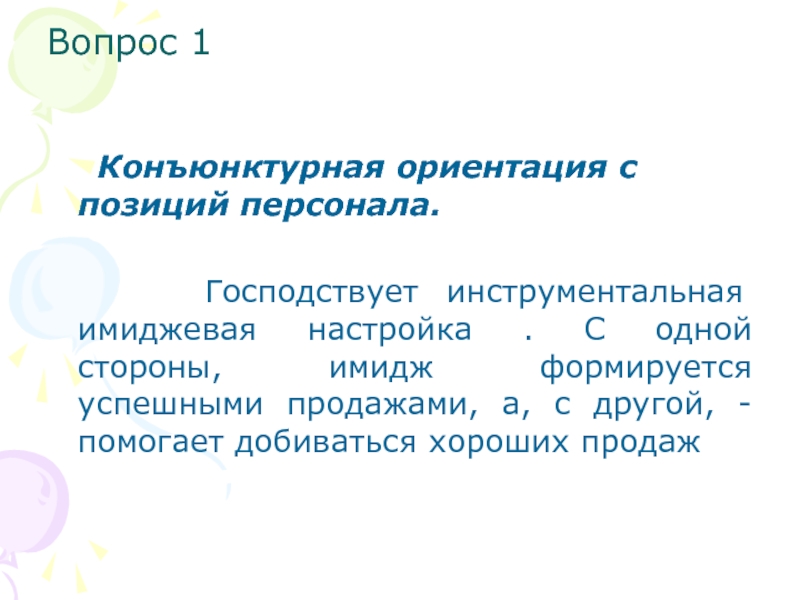 Вопрос 1

Конъюнктурная ориентация с позиций персонала.

Господствует инструментальная имиджевая настройка . С одной стороны, имидж формируется успешными продажами, а, с другой, - помогает добиваться хороших продаж